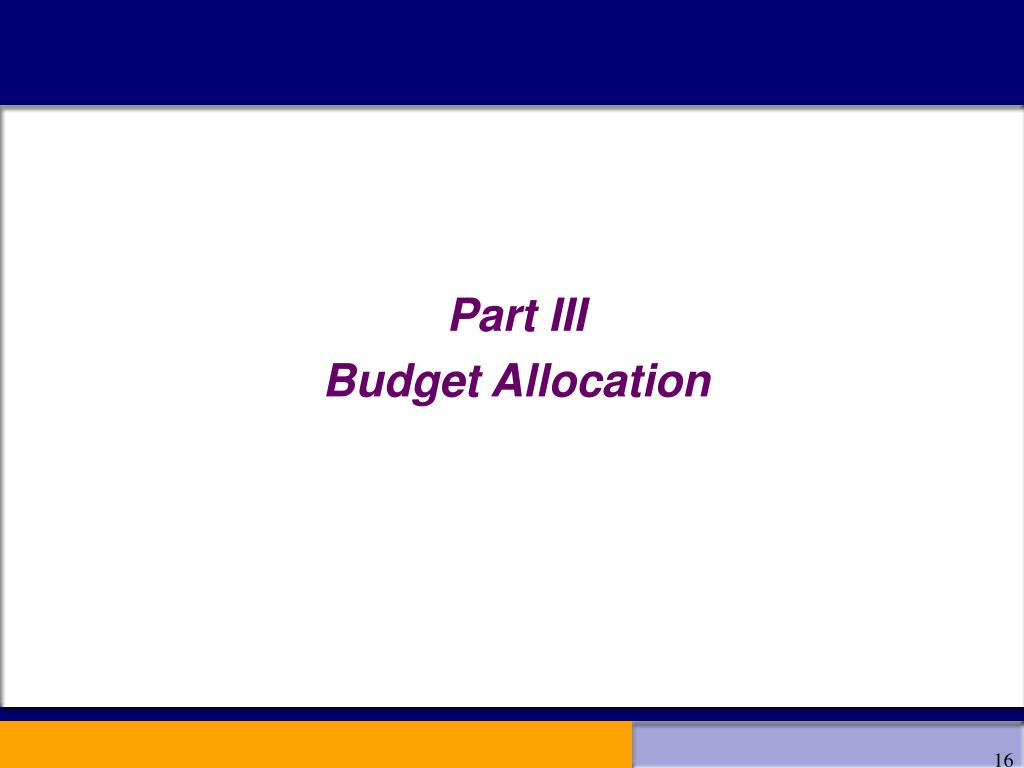 Part III
Budget Allocation

16